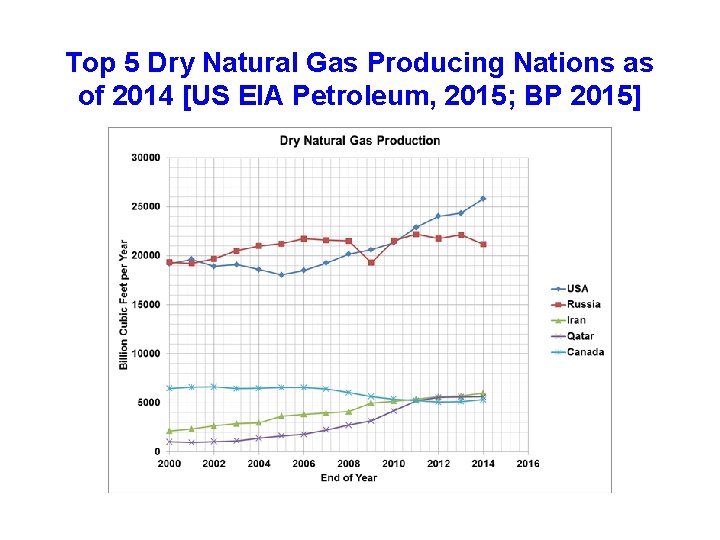 Top 5 Dry Natural Gas Producing Nations as of 2014 [US EIA Petroleum, 2015; BP 2015]

Dry Natural Gas Production

Billion Cubic Feet per Year

30000
25000
20000
15000
10000
5000
0

2000 2002 2004 2006 2008 2010 2012 2014 2016

End of Year

USA
Russia
Iran
Qatar
Canada